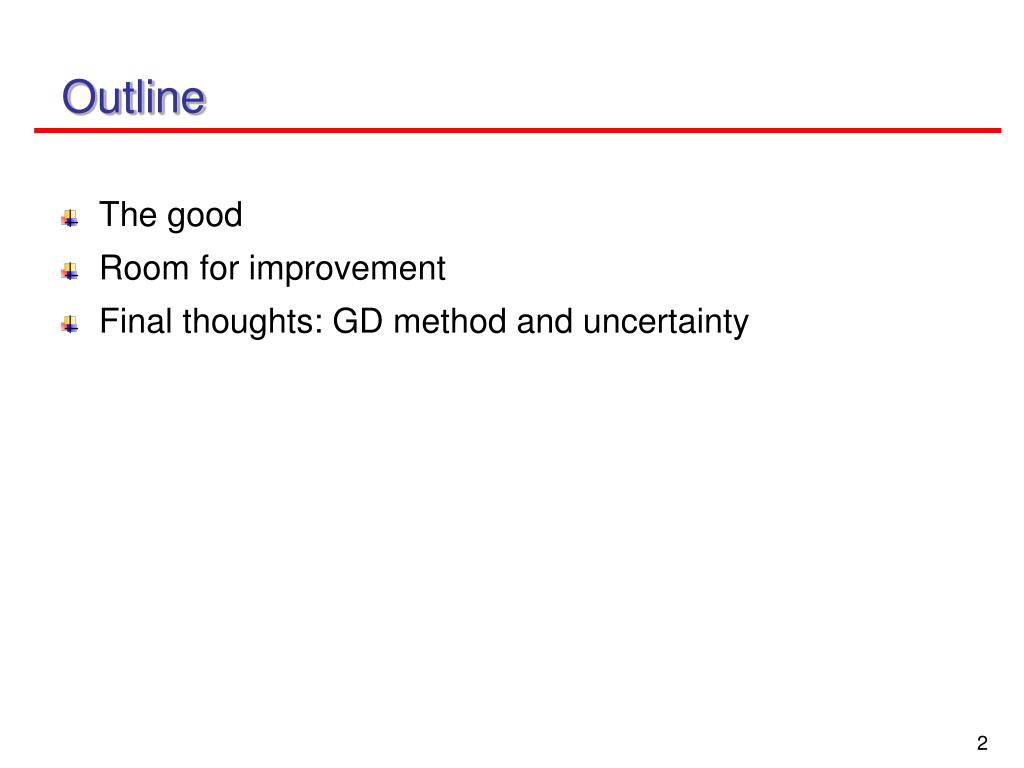 Outline

The good
Room for improvement
Final thoughts: GD method and uncertainty

2